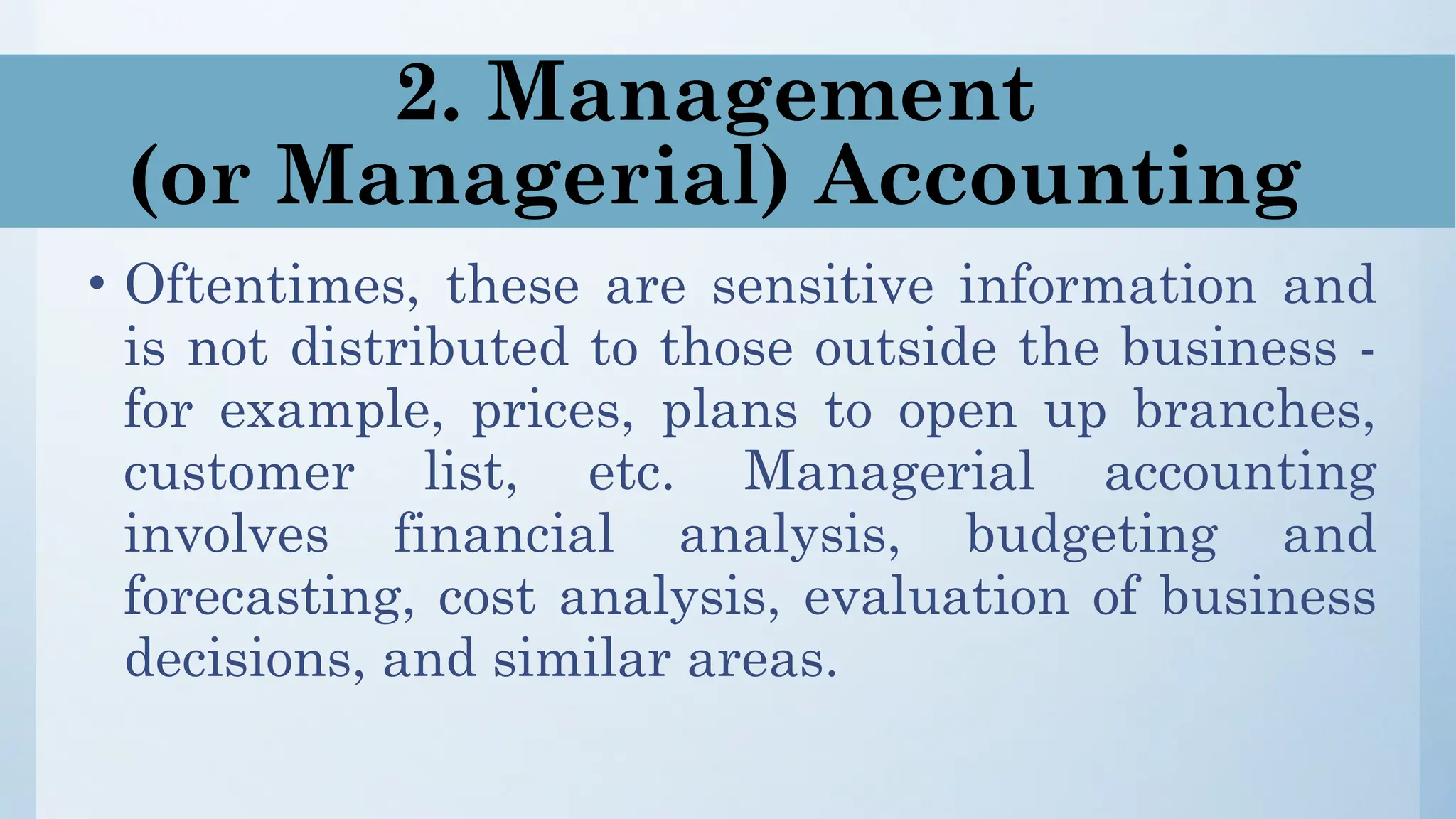 2. Management (or Managerial) Accounting

• Oftentimes, these are sensitive information and is not distributed to those outside the business - for example, prices, plans to open up branches, customer list, etc. Managerial accounting involves financial analysis, budgeting and forecasting, cost analysis, evaluation of business decisions, and similar areas.